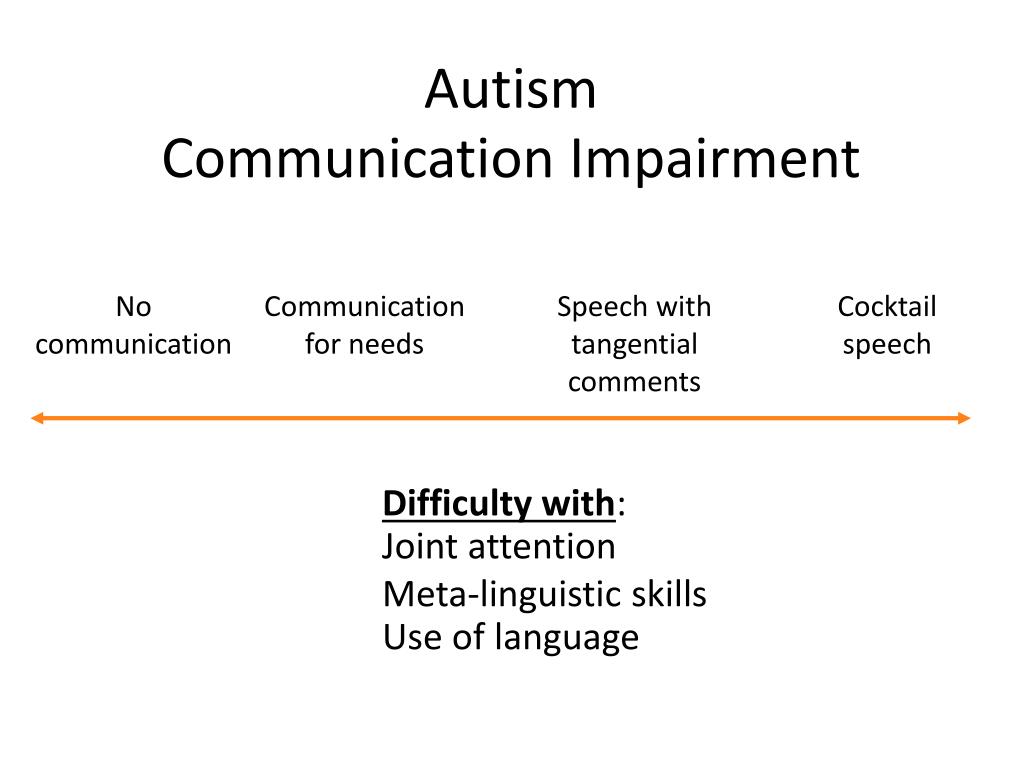 Autism
Communication Impairment

No communication

Communication for needs

Speech with tangential comments

Cocktail speech

Difficulty with:
Joint attention
Meta-linguistic skills
Use of language